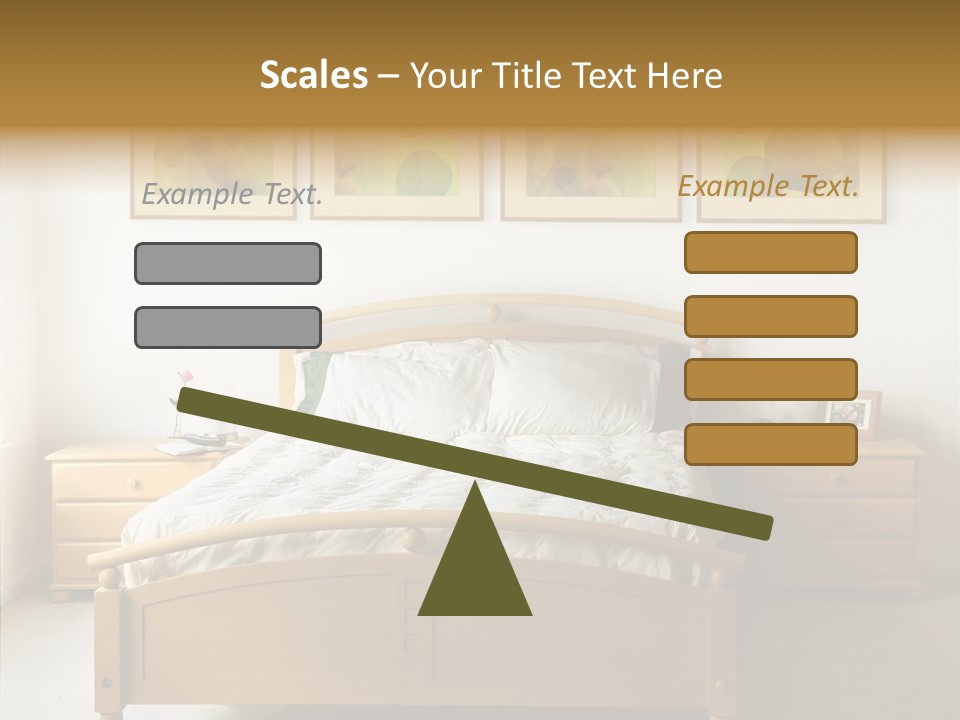 Scales – Your Title Text Here

Example Text.

Example Text.